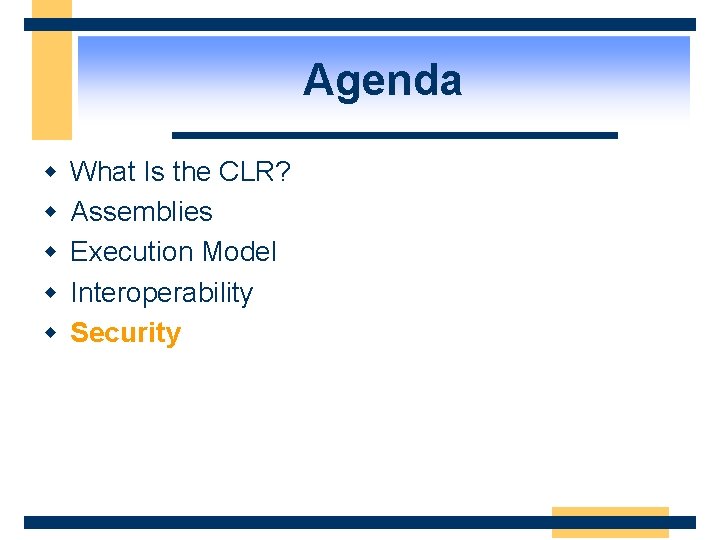 Agenda

- What Is the CLR?
- Assemblies
- Execution Model
- Interoperability
- Security